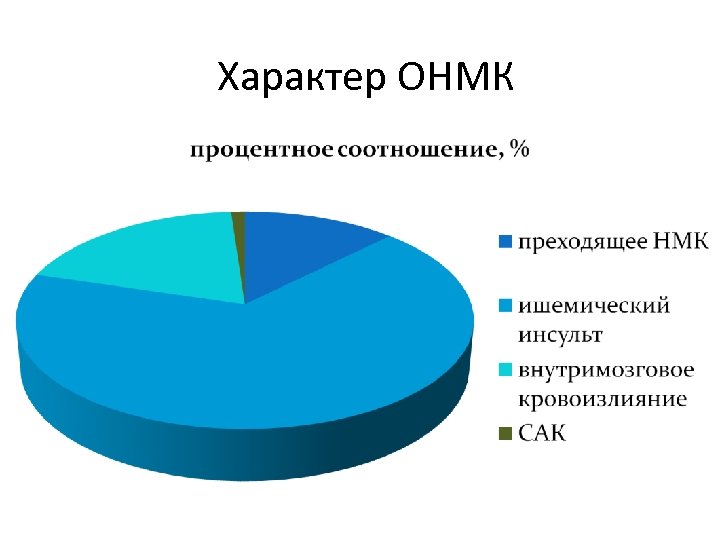 Характер ОНМК

процентное соотношение, %

преходящее НМК

ишемический инсульт

внутримозговое кровоизлияние

САК